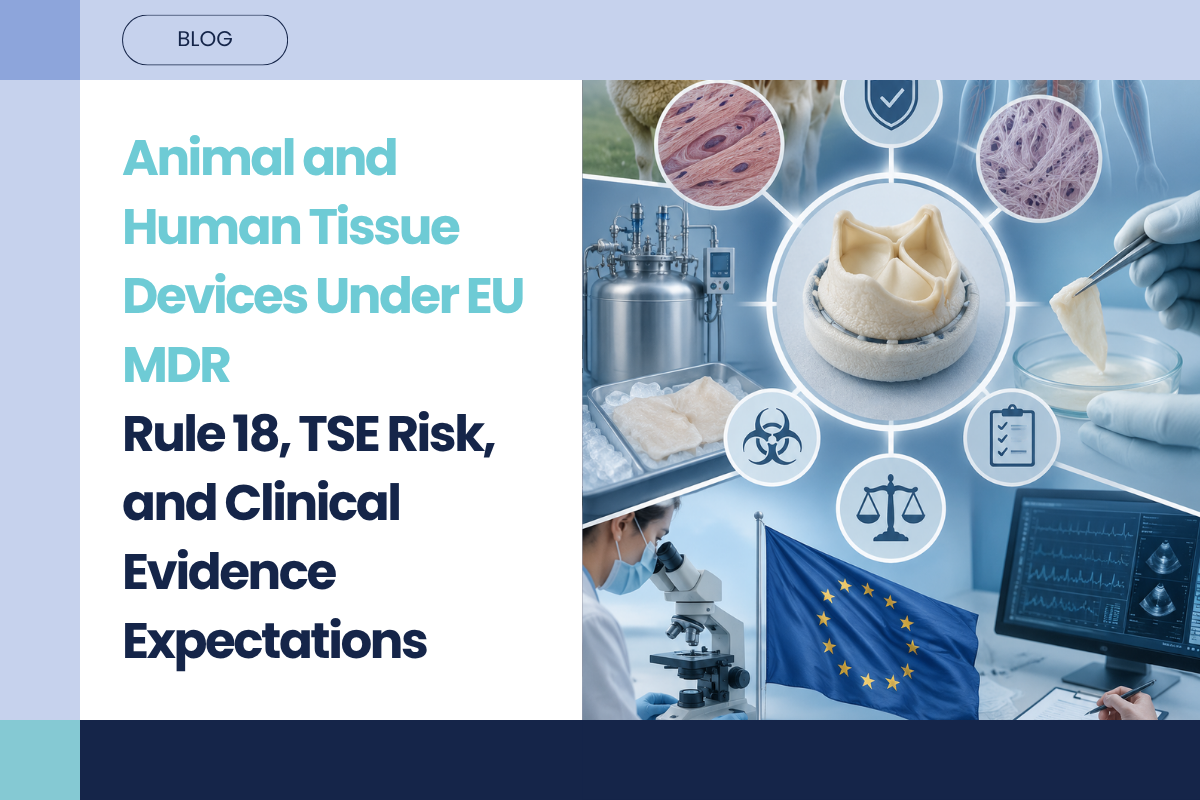 BLOG

Animal and Human Tissue Devices Under EU MDR

Rule 18, TSE Risk, and Clinical Evidence Expectations